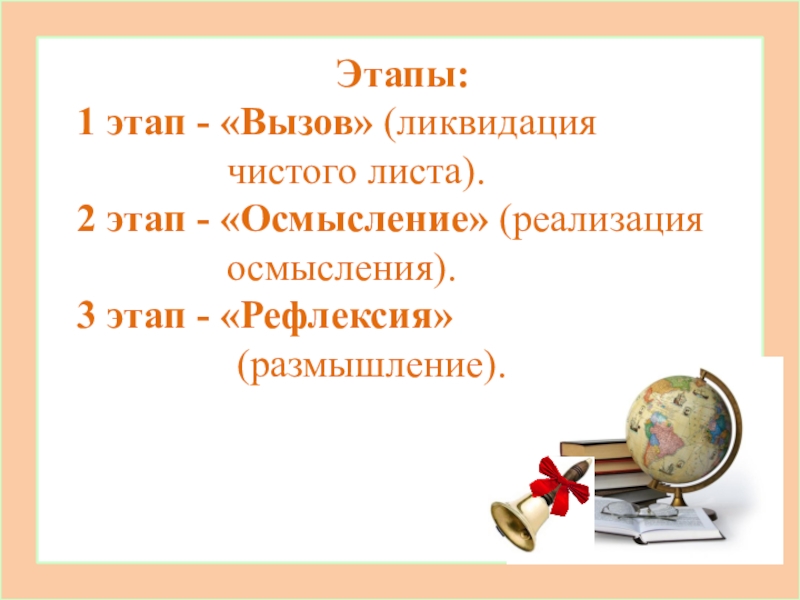 Этапы:
1 этап - «Вызов» (ликвидация чистого листа).
2 этап - «Осмысление» (реализация осмысления).
3 этап - «Рефлексия» (размышление).